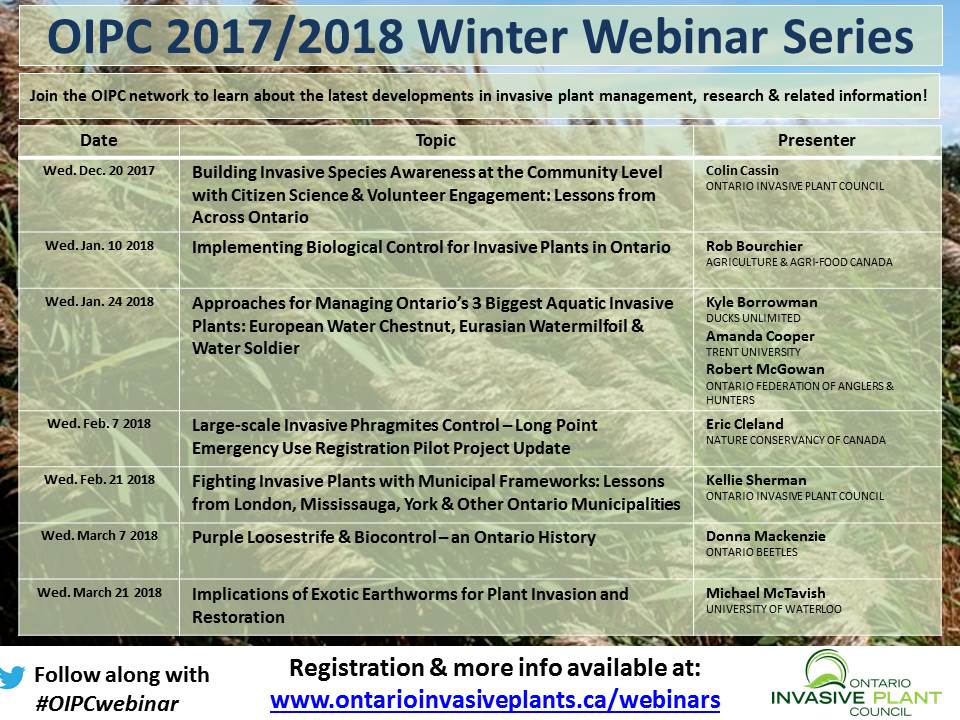 OIPC 2017/2018 Winter Webinar Series

Join the OIPC network to learn about the latest developments in invasive plant management, research & related information!

| Date | Topic | Presenter |
|---|---|---|
| Wed. Dec. 20 2017 | Building Invasive Species Awareness at the Community Level with Citizen Science & Volunteer Engagement: Lessons from Across Ontario | Colin Cassin ONTARIO INVASIVE PLANT COUNCIL |
| Wed. Jan. 10 2018 | Implementing Biological Control for Invasive Plants in Ontario | Rob Bourchier AGRICULTURE & AGRI-FOOD CANADA |
| Wed. Jan. 24 2018 | Approaches for Managing Ontario's 3 Biggest Aquatic Invasive Plants: European Water Chestnut, Eurasian Watermilfoil & Water Soldier | Kyle Borrowman DUCKS UNLIMITED Amanda Cooper TRENT UNIVERSITY Robert McGowan ONTARIO FEDERATION OF ANGLERS & HUNTERS |
| Wed. Feb. 7 2018 | Large-scale Invasive Phragmites Control – Long Point Emergency Use Registration Pilot Project Update | Eric Cleland NATURE CONSERVANCY OF CANADA |
| Wed. Feb. 21 2018 | Fighting Invasive Plants with Municipal Frameworks: Lessons from London, Mississauga, York & Other Ontario Municipalities | Kellie Sherman ONTARIO INVASIVE PLANT COUNCIL |
| Wed. March 7 2018 | Purple Loosestrife & Biocontrol – an Ontario History | Donna Mackenzie ONTARIO BEETLES |
| Wed. March 21 2018 | Implications of Exotic Earthworms for Plant Invasion and Restoration | Michael McTavish UNIVERSITY OF WATERLOO |

Follow along with #OIPCwebinar

Registration & more info available at: www.ontarioinvasiveplants.ca/webinars

ONTARIO INVASIVE PLANT COUNCIL